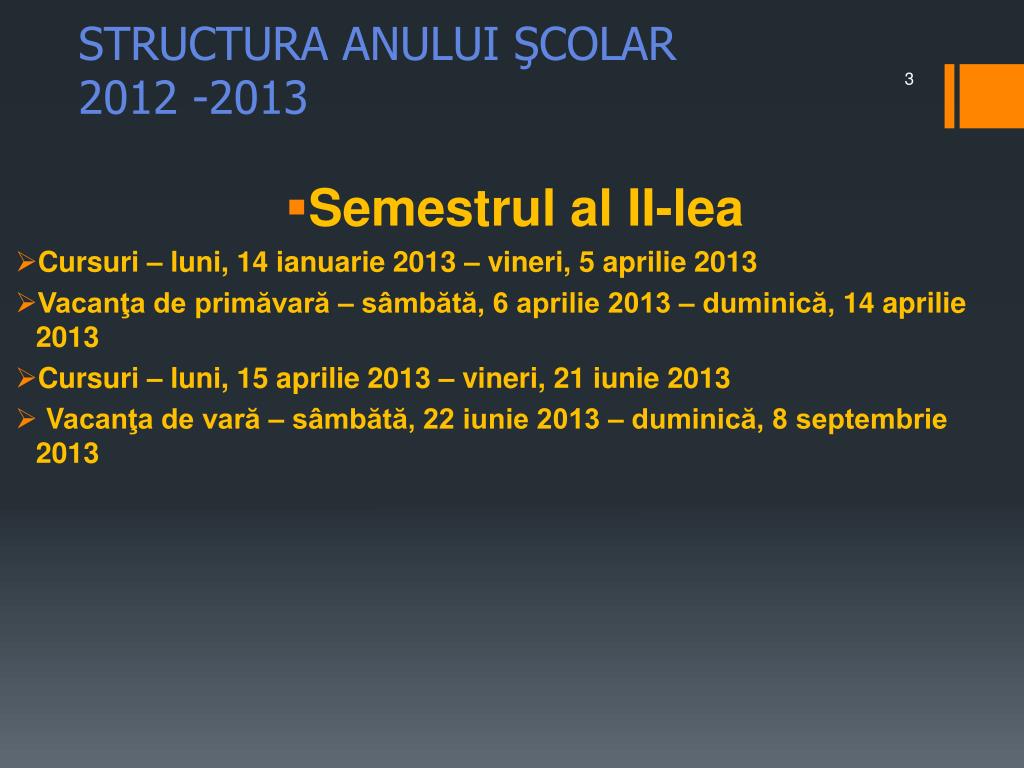 STRUCTURA ANULUI ŞCOLAR 2012 -2013

3

▪Semestrul al II-lea

➢Cursuri – luni, 14 ianuarie 2013 – vineri, 5 aprilie 2013

➢Vacanţa de primăvară – sâmbătă, 6 aprilie 2013 – duminică, 14 aprilie 2013

➢Cursuri – luni, 15 aprilie 2013 – vineri, 21 iunie 2013

➢ Vacanţa de vară – sâmbătă, 22 iunie 2013 – duminică, 8 septembrie 2013